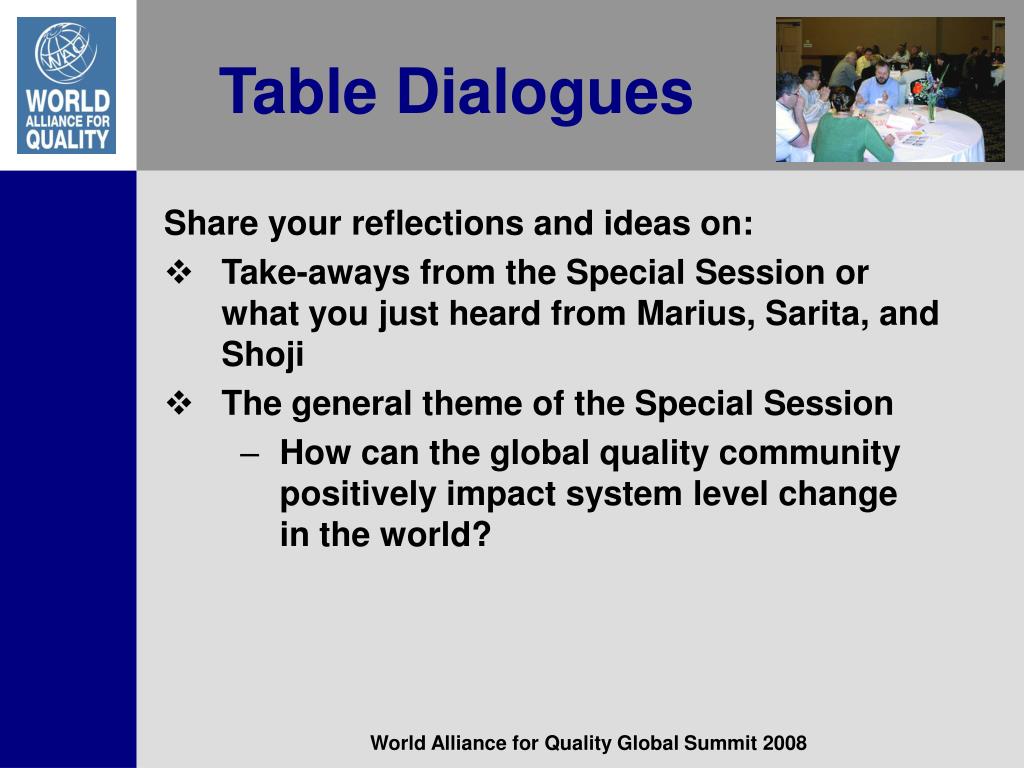 WAQ
WORLD ALLIANCE FOR QUALITY

Table Dialogues

Share your reflections and ideas on:

❖ Take-aways from the Special Session or what you just heard from Marius, Sarita, and Shoji

❖ The general theme of the Special Session

– How can the global quality community positively impact system level change in the world?

World Alliance for Quality Global Summit 2008